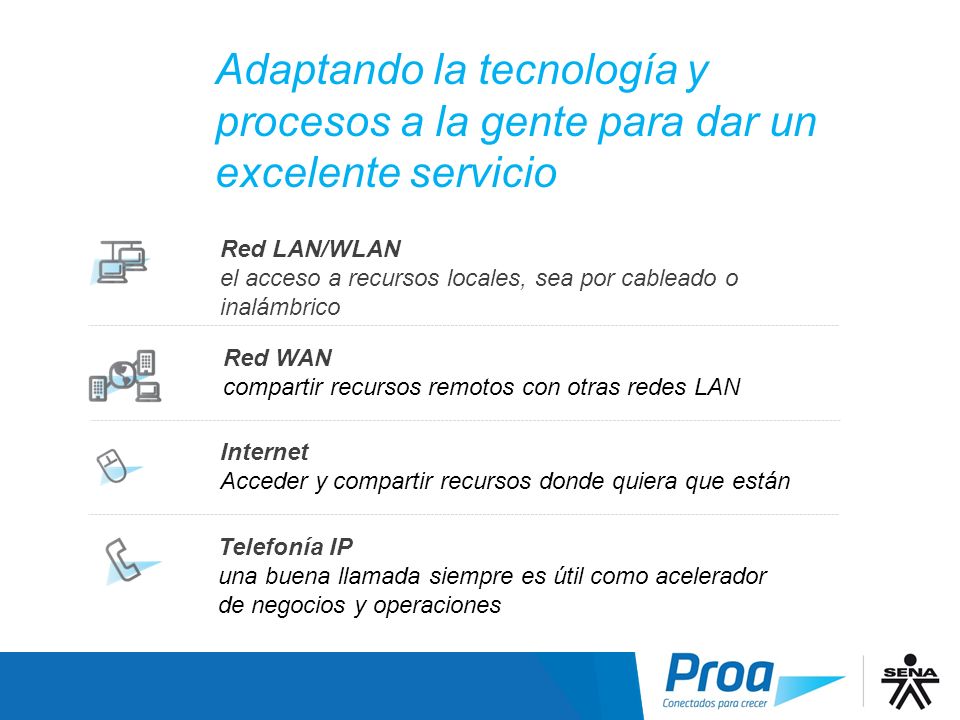 Adaptando la tecnología y procesos a la gente para dar un excelente servicio

Red LAN/WLAN
el acceso a recursos locales, sea por cableado o inalámbrico

Red WAN
compartir recursos remotos con otras redes LAN

Internet
Acceder y compartir recursos donde quiera que están

Telefonía IP
una buena llamada siempre es útil como acelerador de negocios y operaciones

Proa
Conectados para crecer

SENA